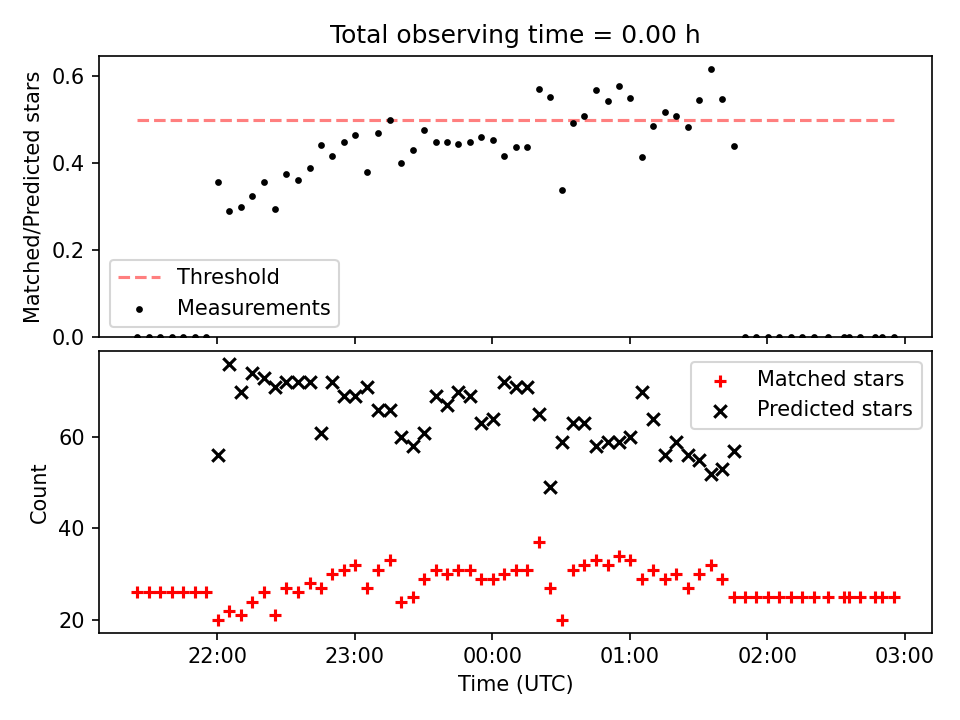 Total observing time = 0.00 h

Matched/Predicted stars

0.6
0.4
0.2
0.0

Threshold
Measurements

Count

60
40
20

Matched stars
Predicted stars

22:00
23:00
00:00
01:00
02:00
03:00

Time (UTC)